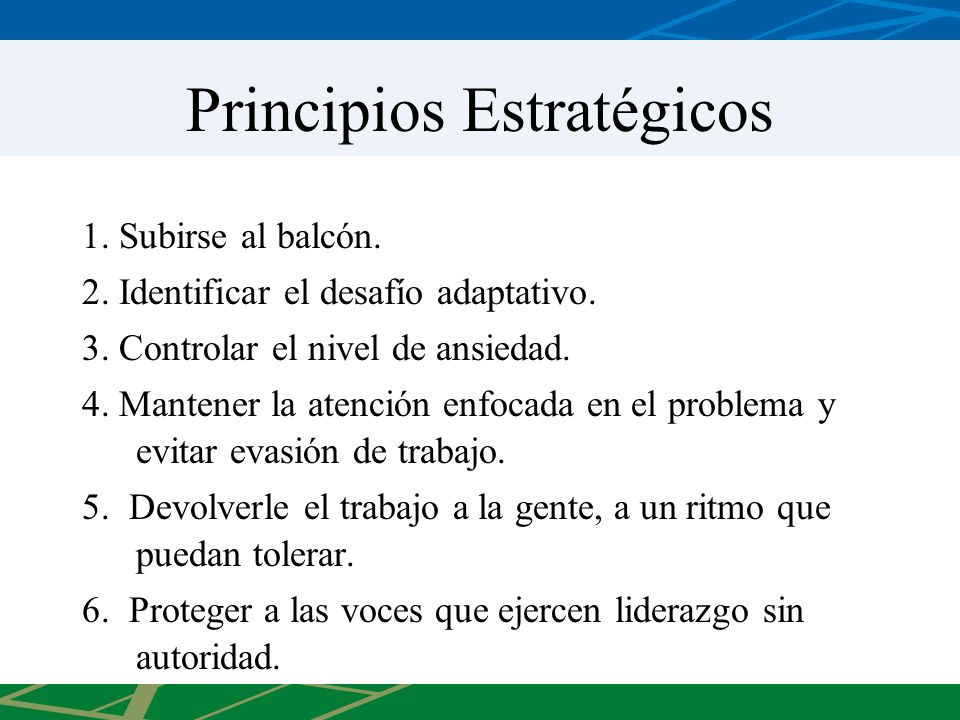 Principios Estratégicos

1. Subirse al balcón.

2. Identificar el desafío adaptativo.

3. Controlar el nivel de ansiedad.

4. Mantener la atención enfocada en el problema y evitar evasión de trabajo.

5. Devolverle el trabajo a la gente, a un ritmo que puedan tolerar.

6. Proteger a las voces que ejercen liderazgo sin autoridad.